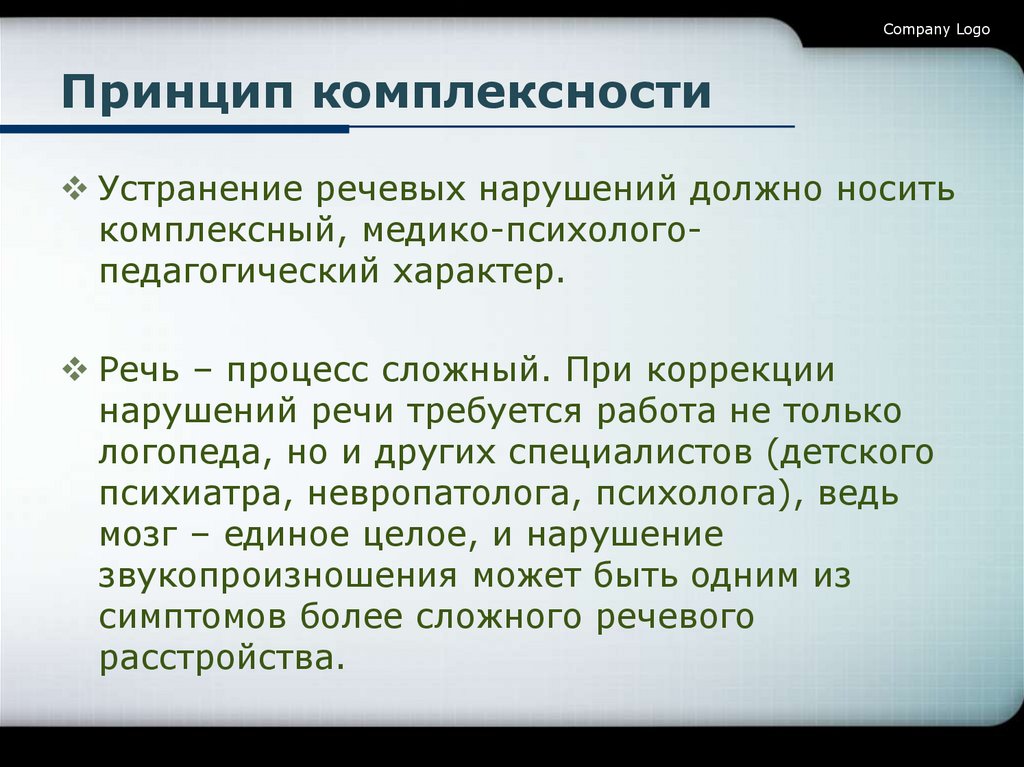 Company Logo

Принцип комплексности

❖ Устранение речевых нарушений должно носить комплексный, медико-психолого-педагогический характер.

❖ Речь – процесс сложный. При коррекции нарушений речи требуется работа не только логопеда, но и других специалистов (детского психиатра, невропатолога, психолога), ведь мозг – единое целое, и нарушение звукопроизношения может быть одним из симптомов более сложного речевого расстройства.